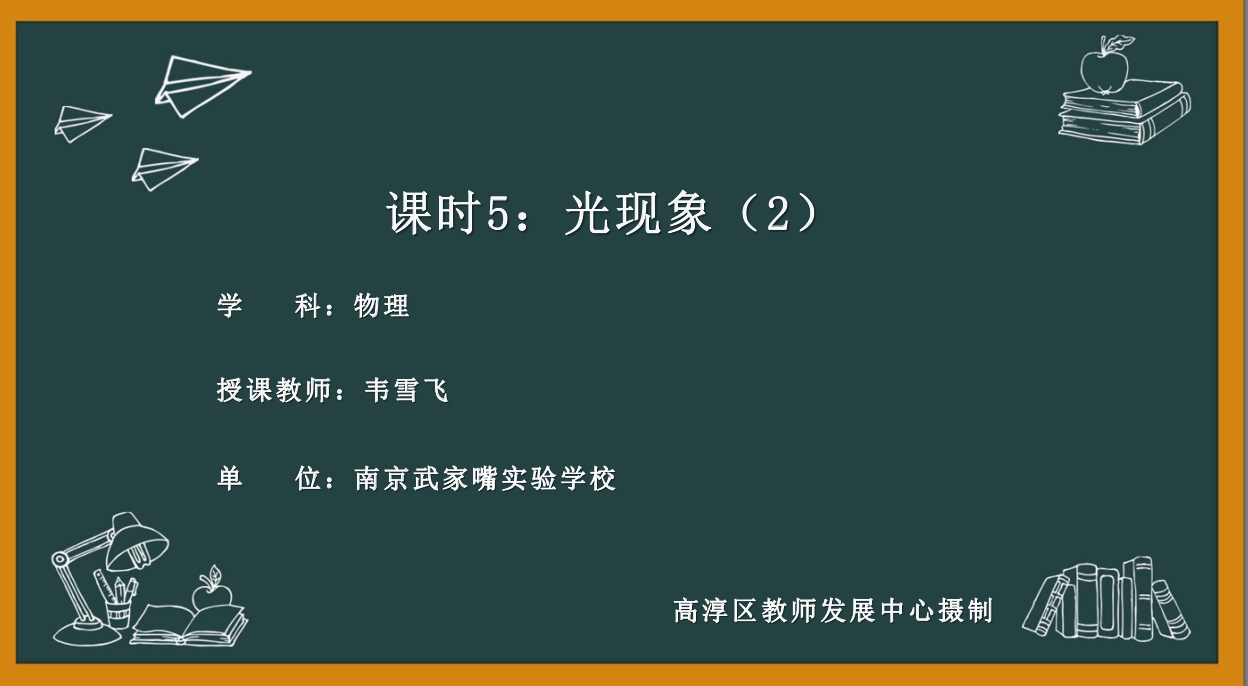 课时5：光现象（2）

学　　科：物理

授课教师：韦雪飞

单　　位：南京武家嘴实验学校

高淳区教师发展中心摄制